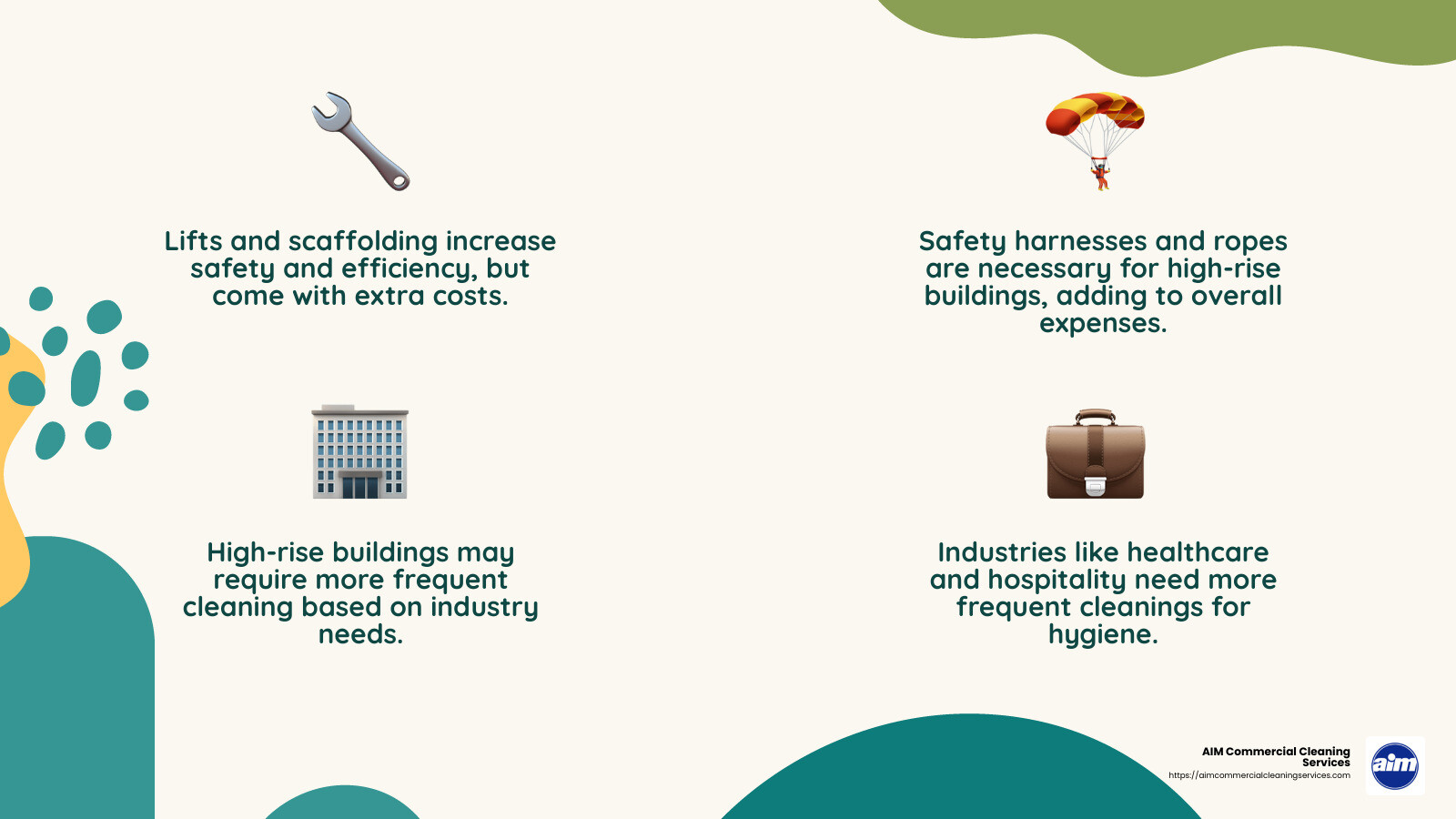 Lifts and scaffolding increase safety and efficiency, but come with extra costs.

Safety harnesses and ropes are necessary for high-rise buildings, adding to overall expenses.

High-rise buildings may require more frequent cleaning based on industry needs.

Industries like healthcare and hospitality need more frequent cleanings for hygiene.

AIM Commercial Cleaning Services
https://aimcommercialcleaningservices.com

aim